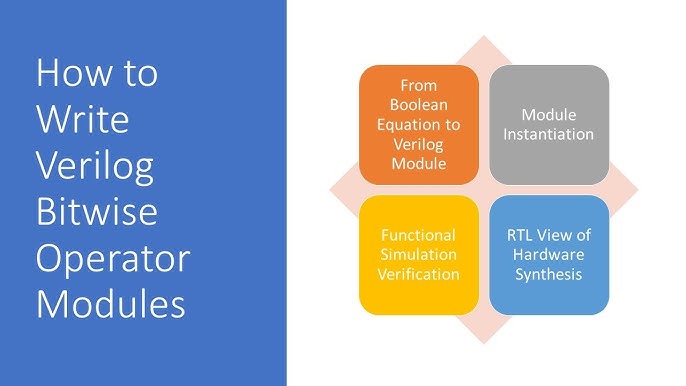 How to Write Verilog Bitwise Operator Modules

From Boolean Equation to Verilog Module

Module Instantiation

Functional Simulation Verification

RTL View of Hardware Synthesis